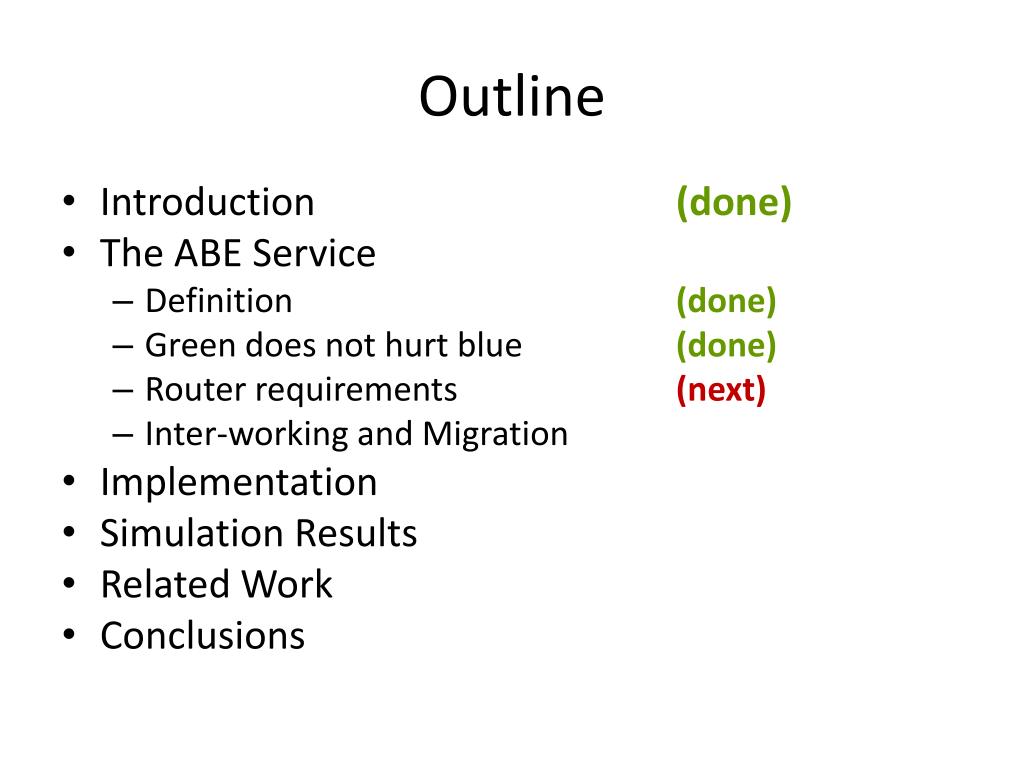 Outline

• Introduction (done)
• The ABE Service
  – Definition (done)
  – Green does not hurt blue (done)
  – Router requirements (next)
  – Inter-working and Migration
• Implementation
• Simulation Results
• Related Work
• Conclusions